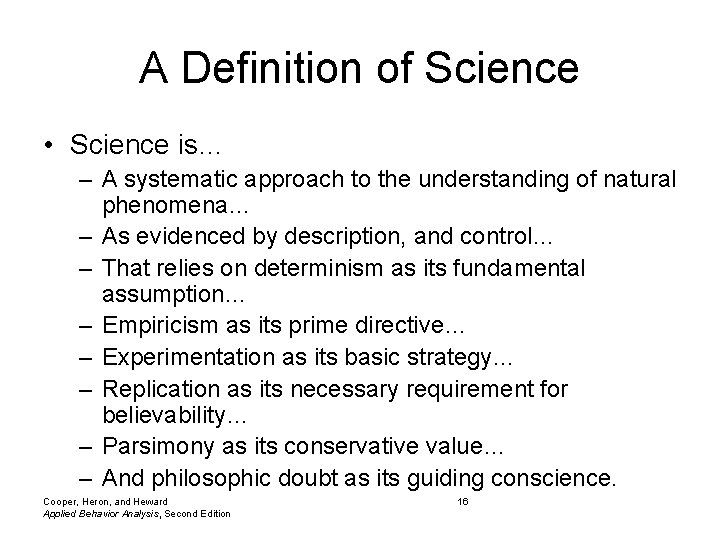 A Definition of Science

• Science is…
– A systematic approach to the understanding of natural phenomena…
– As evidenced by description, and control…
– That relies on determinism as its fundamental assumption…
– Empiricism as its prime directive…
– Experimentation as its basic strategy…
– Replication as its necessary requirement for believability…
– Parsimony as its conservative value…
– And philosophic doubt as its guiding conscience.

Cooper, Heron, and Heward
Applied Behavior Analysis, Second Edition

16